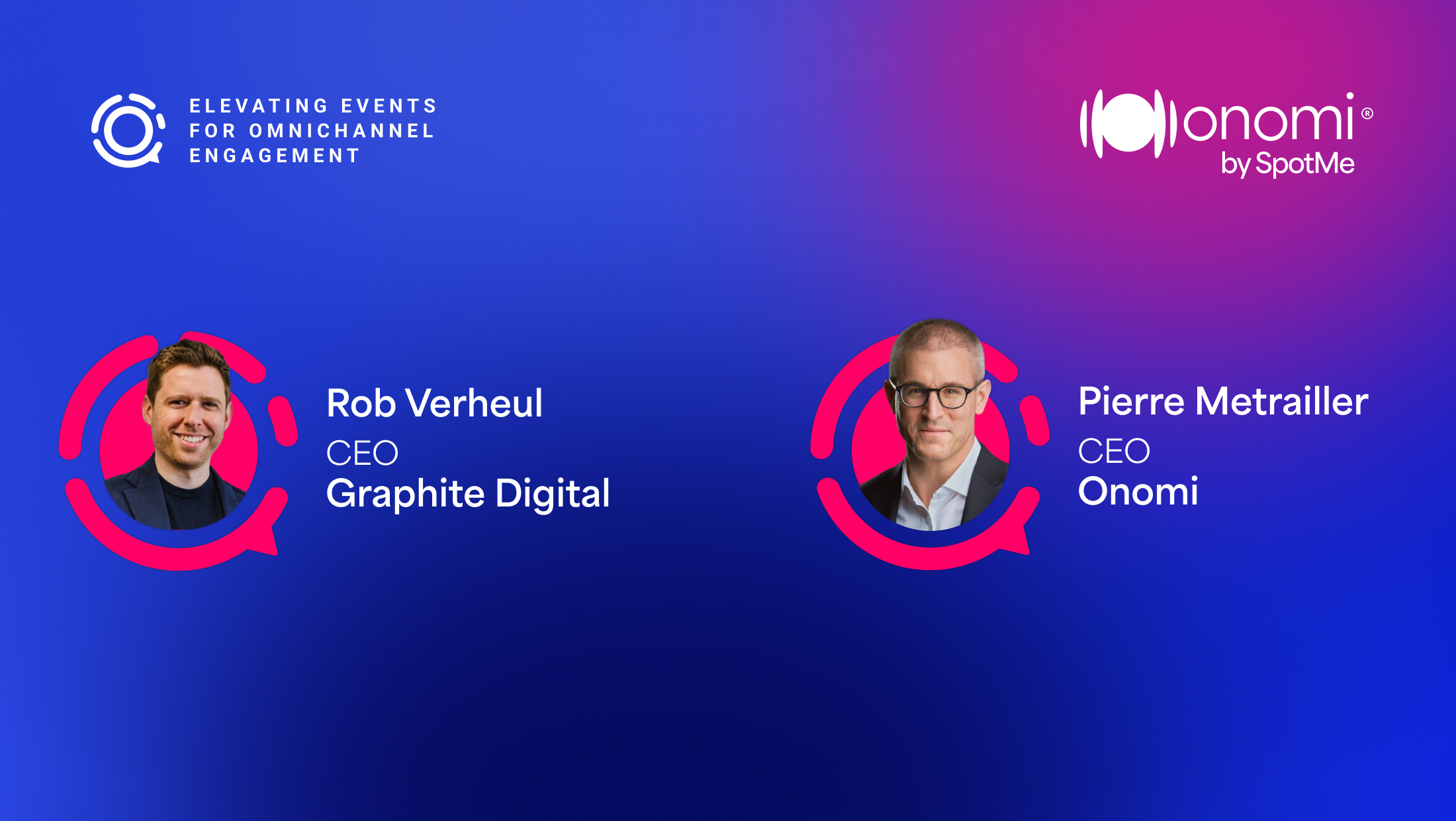 ELEVATING EVENTS FOR OMNICHANNEL ENGAGEMENT

onomi®
by SpotMe

Rob Verheul
CEO
Graphite Digital

Pierre Metrailler
CEO
Onomi